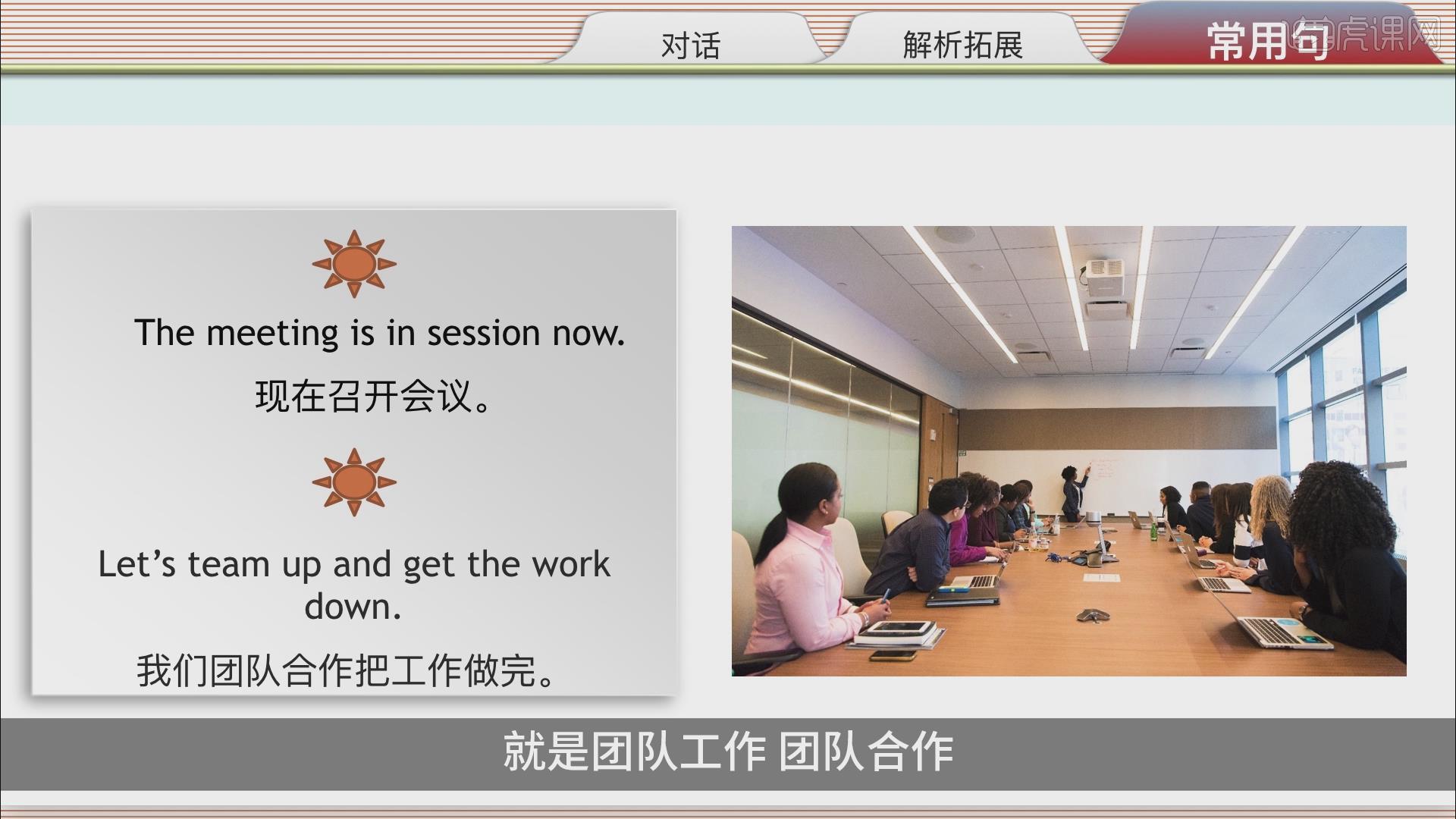 对话 解析拓展 常用句

虎课网

The meeting is in session now.

现在召开会议。

Let’s team up and get the work down.

我们团队合作把工作做完。

就是团队工作 团队合作